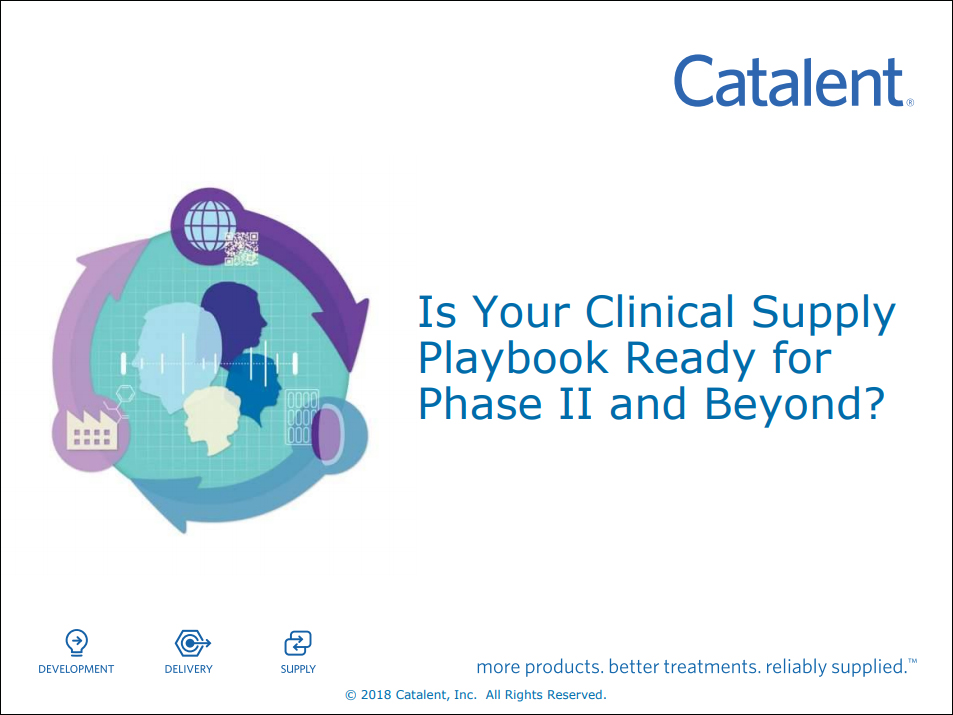 Catalent®

Is Your Clinical Supply Playbook Ready for Phase II and Beyond?

DEVELOPMENT
DELIVERY
SUPPLY

more products. better treatments. reliably supplied.™

© 2018 Catalent, Inc. All Rights Reserved.